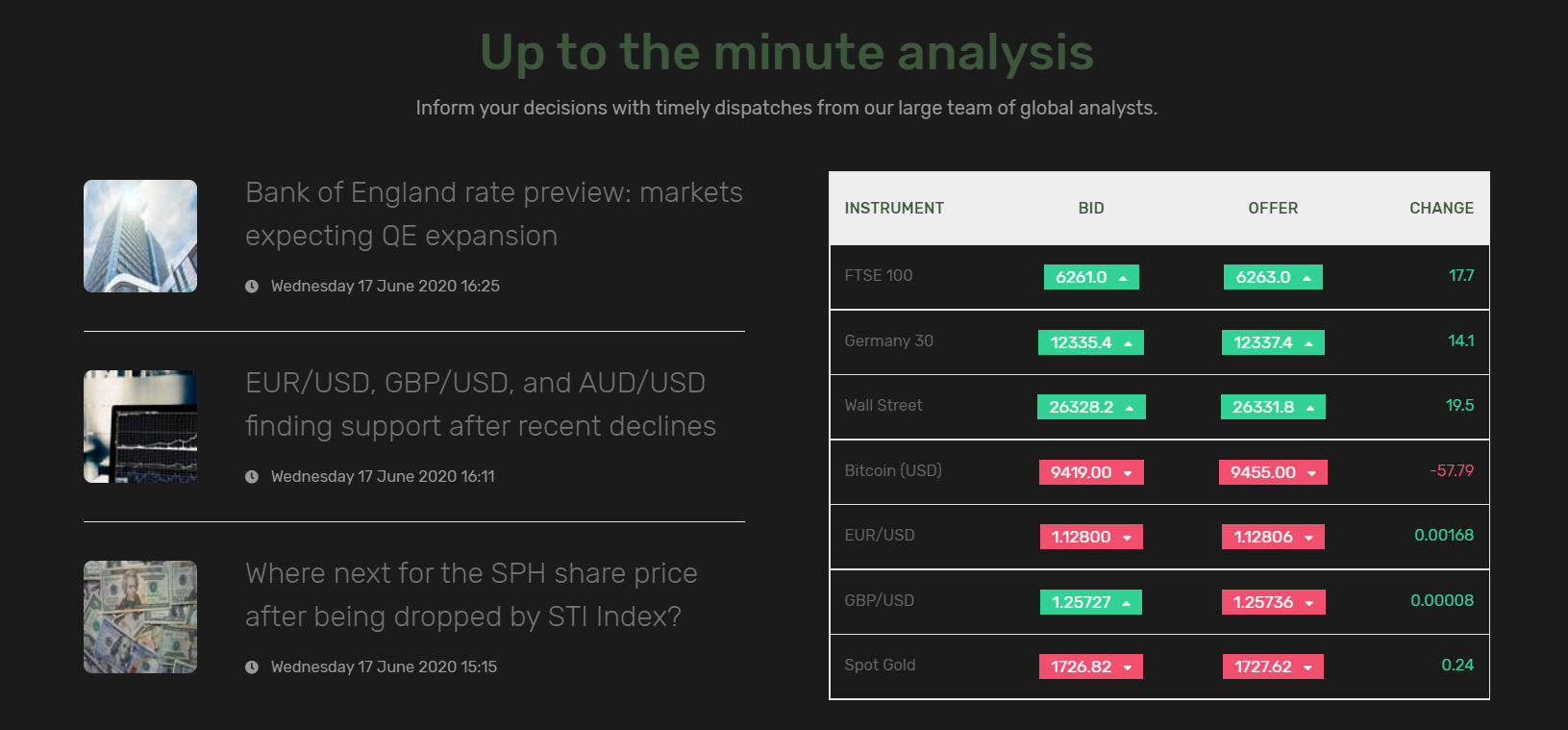 Up to the minute analysis

Inform your decisions with timely dispatches from our large team of global analysts.

Bank of England rate preview: markets expecting QE expansion

Wednesday 17 June 2020 16:25

EUR/USD, GBP/USD, and AUD/USD finding support after recent declines

Wednesday 17 June 2020 16:11

Where next for the SPH share price after being dropped by STI Index?

Wednesday 17 June 2020 15:15

| INSTRUMENT | BID | OFFER | CHANGE |
|---|---|---|---|
| FTSE 100 | 6261.0 | 6263.0 | 17.7 |
| Germany 30 | 12335.4 | 12337.4 | 14.1 |
| Wall Street | 26328.2 | 26331.8 | 19.5 |
| Bitcoin (USD) | 9419.00 | 9455.00 | -57.79 |
| EUR/USD | 1.12800 | 1.12806 | 0.00168 |
| GBP/USD | 1.25727 | 1.25736 | 0.00008 |
| Spot Gold | 1726.82 | 1727.62 | 0.24 |